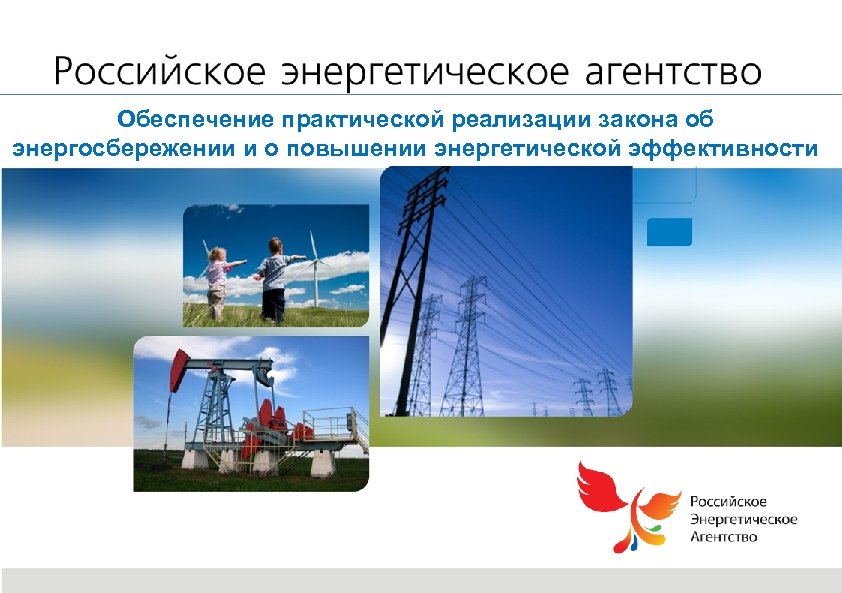 Российское энергетическое агентство

Обеспечение практической реализации закона об энергосбережении и о повышении энергетической эффективности

Российское
Энергетическое
Агентство